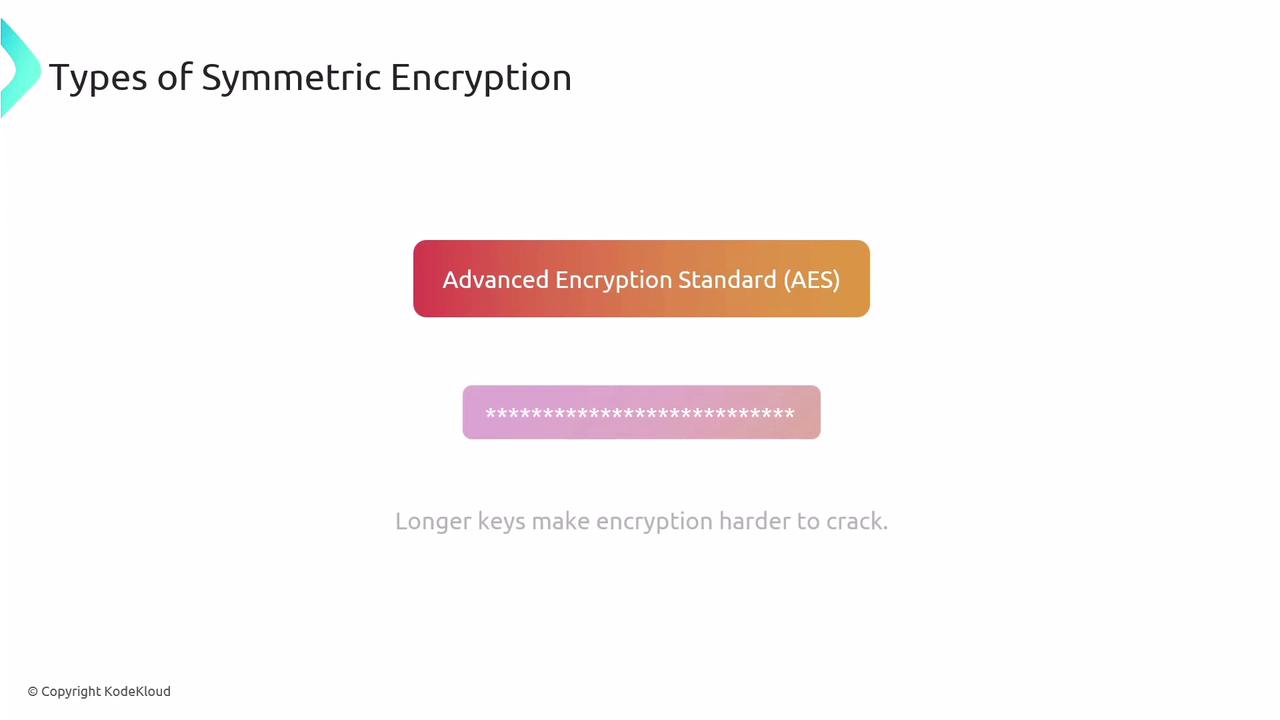 Types of Symmetric Encryption

Advanced Encryption Standard (AES)

**************************

Longer keys make encryption harder to crack.

© Copyright KodeKloud